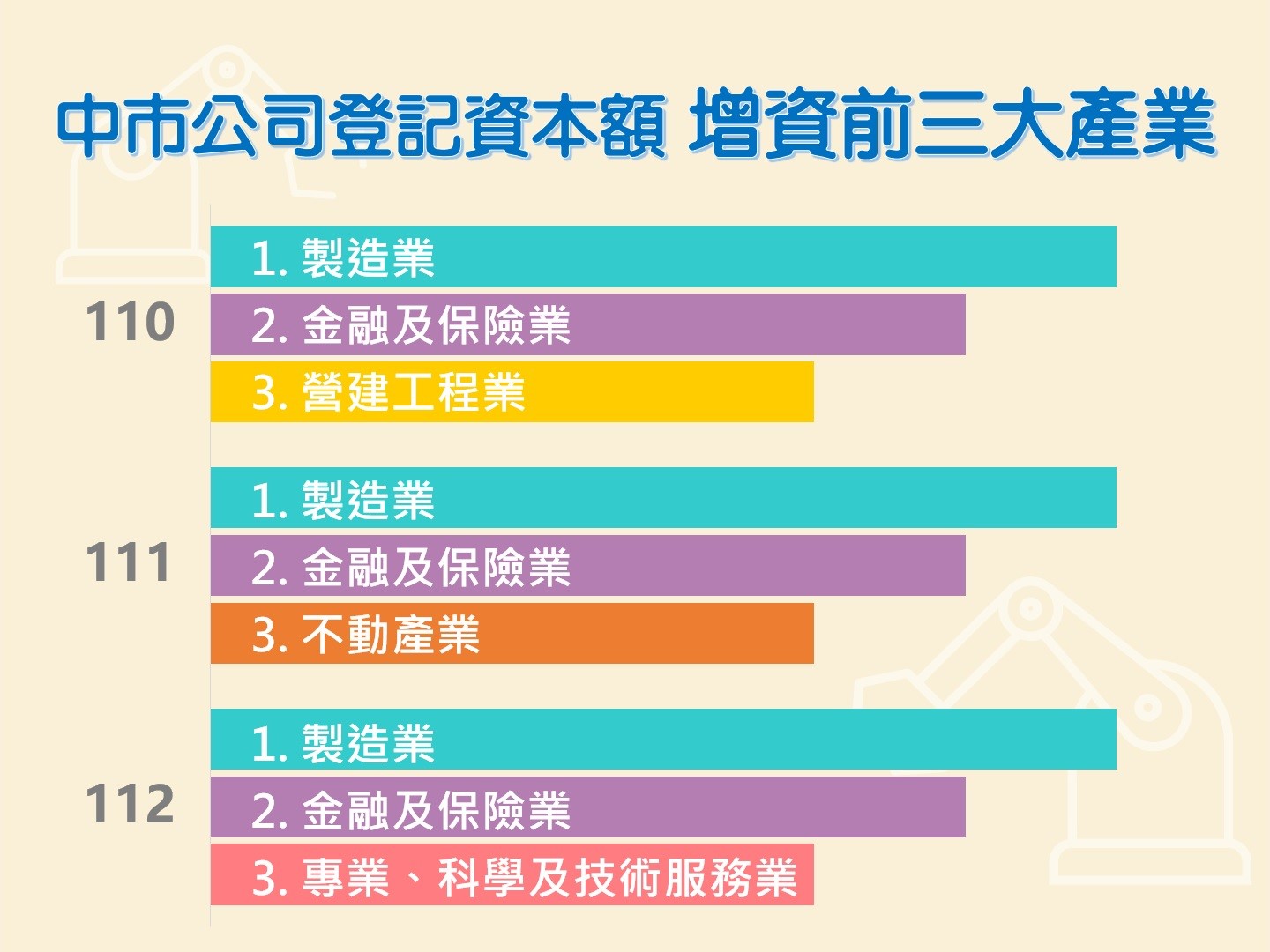 中市公司登記資本額 增資前三大產業

110
1. 製造業
2. 金融及保險業
3. 營建工程業

111
1. 製造業
2. 金融及保險業
3. 不動產業

112
1. 製造業
2. 金融及保險業
3. 專業、科學及技術服務業